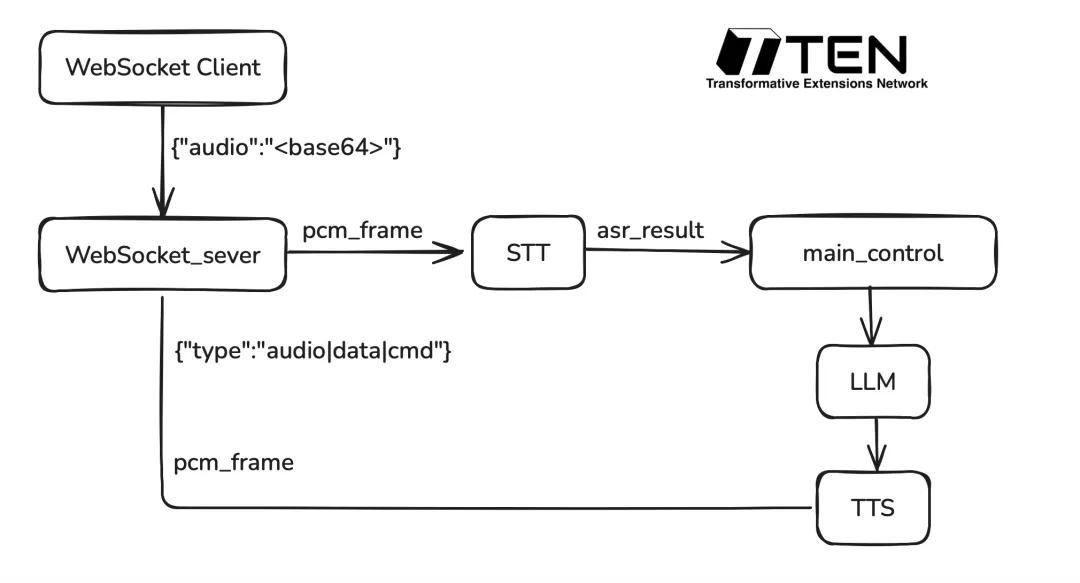 WebSocket Client

TEN
Transformative Extensions Network

{"audio":"<base64>"}

WebSocket_sever

pcm_frame

STT

asr_result

main_control

{"type":"audio|data|cmd"}

LLM

pcm_frame

TTS